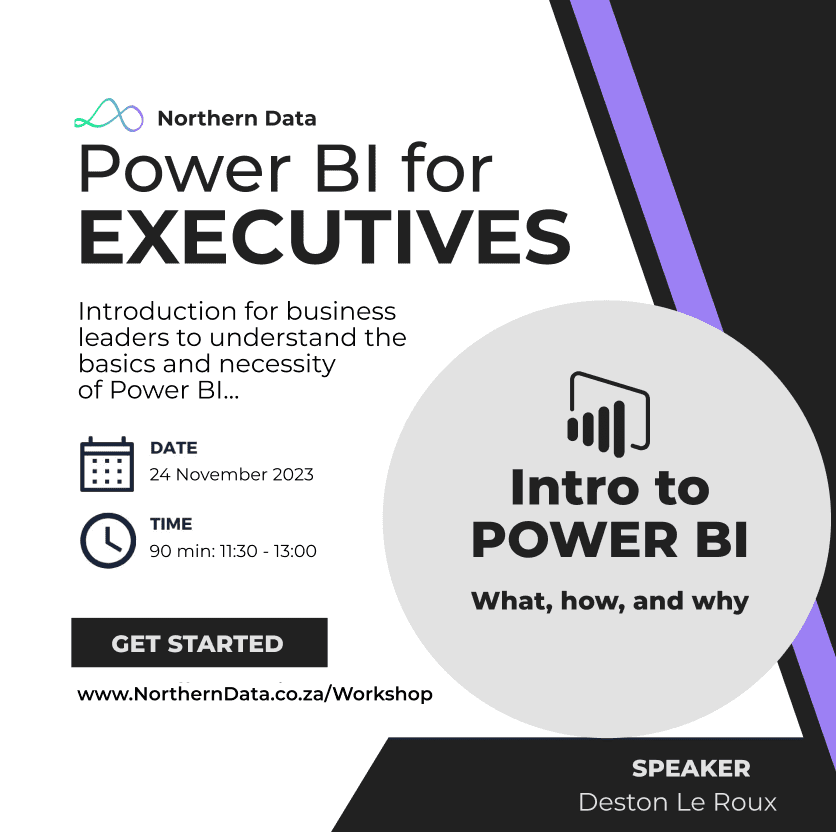 Northern Data

Power BI for EXECUTIVES

Introduction for business leaders to understand the basics and necessity of Power BI...

DATE
24 November 2023

TIME
90 min: 11:30 - 13:00

GET STARTED

www.NorthernData.co.za/Workshop

Intro to POWER BI

What, how, and why

SPEAKER
Deston Le Roux